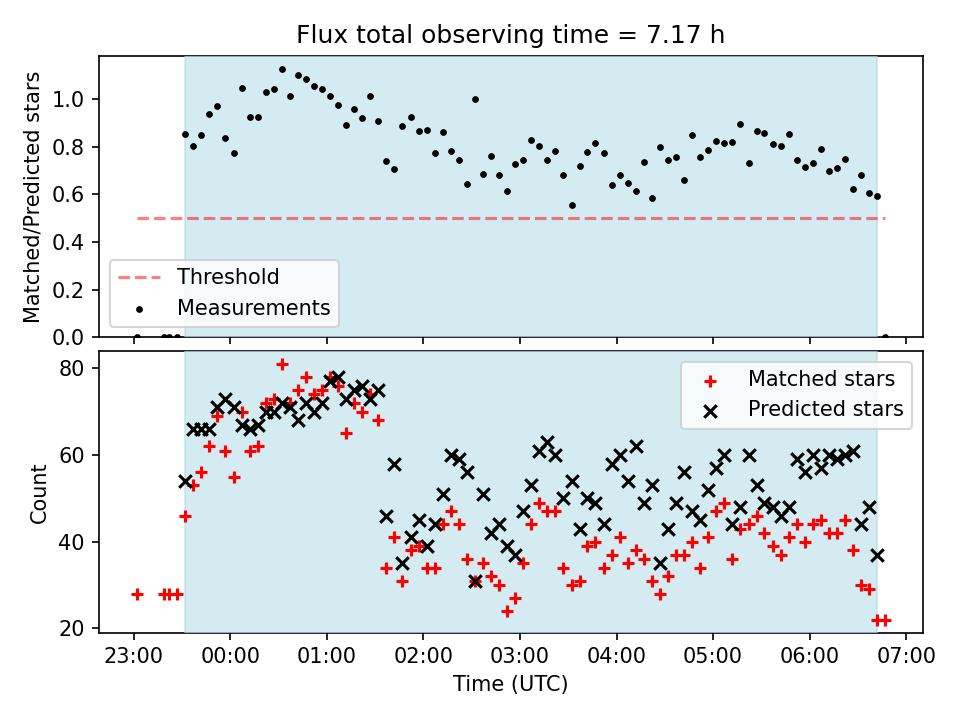 Flux total observing time = 7.17 h

Matched/Predicted stars

1.0
0.8
0.6
0.4
0.2
0.0

Threshold
Measurements

Count

80
60
40
20

Matched stars
Predicted stars

23:00 00:00 01:00 02:00 03:00 04:00 05:00 06:00 07:00

Time (UTC)